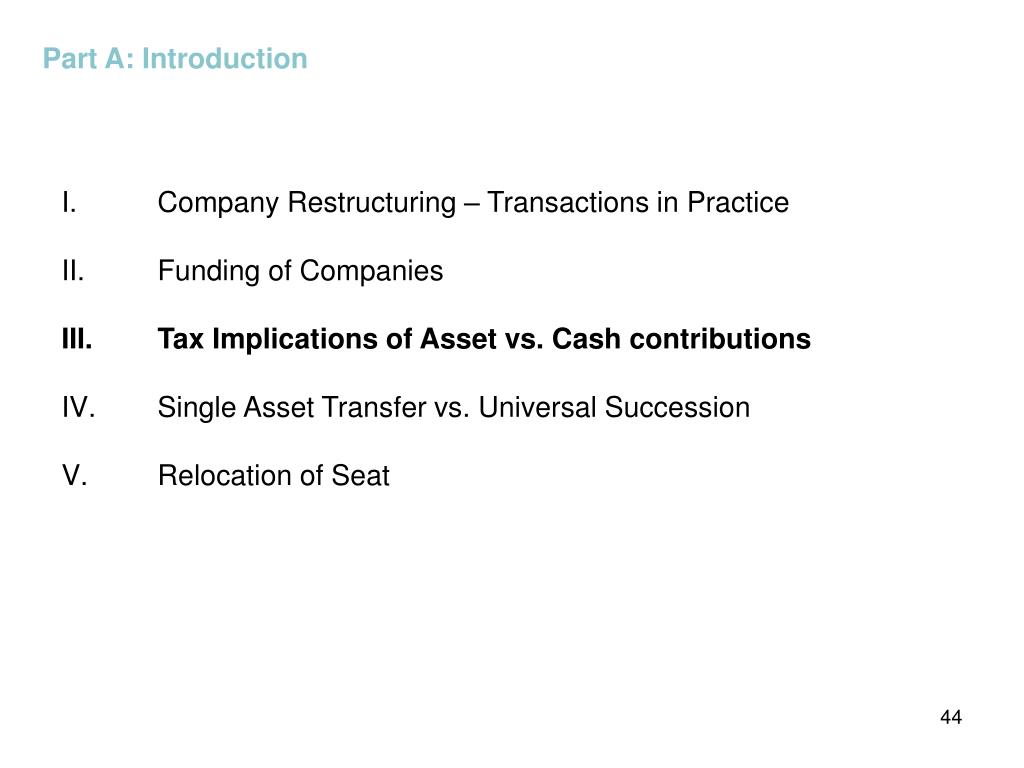 Part A: Introduction

I. Company Restructuring – Transactions in Practice

II. Funding of Companies

III. Tax Implications of Asset vs. Cash contributions

IV. Single Asset Transfer vs. Universal Succession

V. Relocation of Seat

44